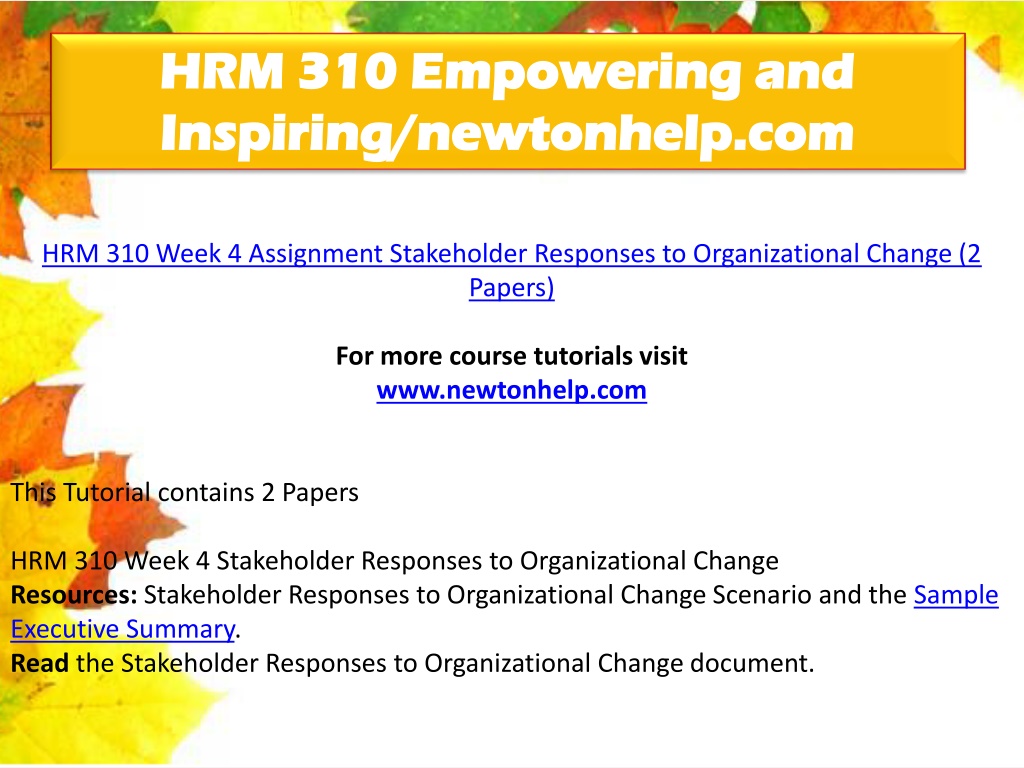 HRM 310 Empowering and Inspiring/newtonhelp.com

HRM 310 Week 4 Assignment Stakeholder Responses to Organizational Change (2 Papers)

For more course tutorials visit
www.newtonhelp.com

This Tutorial contains 2 Papers

HRM 310 Week 4 Stakeholder Responses to Organizational Change
Resources: Stakeholder Responses to Organizational Change Scenario and the Sample Executive Summary.
Read the Stakeholder Responses to Organizational Change document.